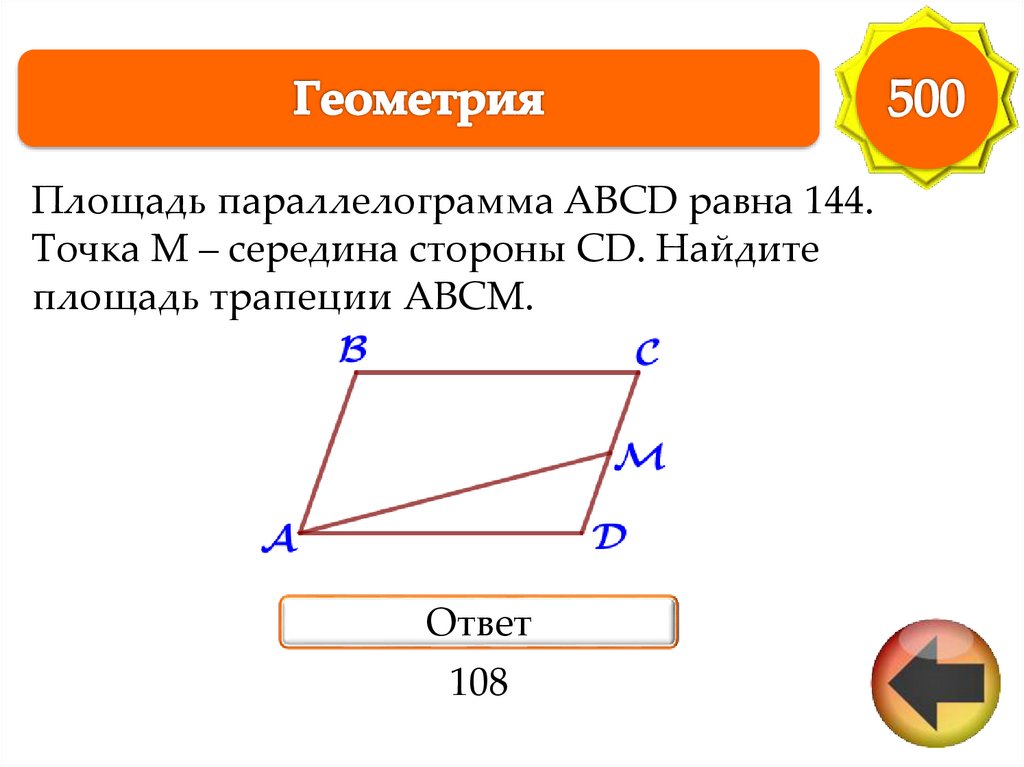 Геометрия

500

Площадь параллелограмма ABCD равна 144. Точка M – середина стороны CD. Найдите площадь трапеции ABCM.

B
C
M
A
D

Ответ

108